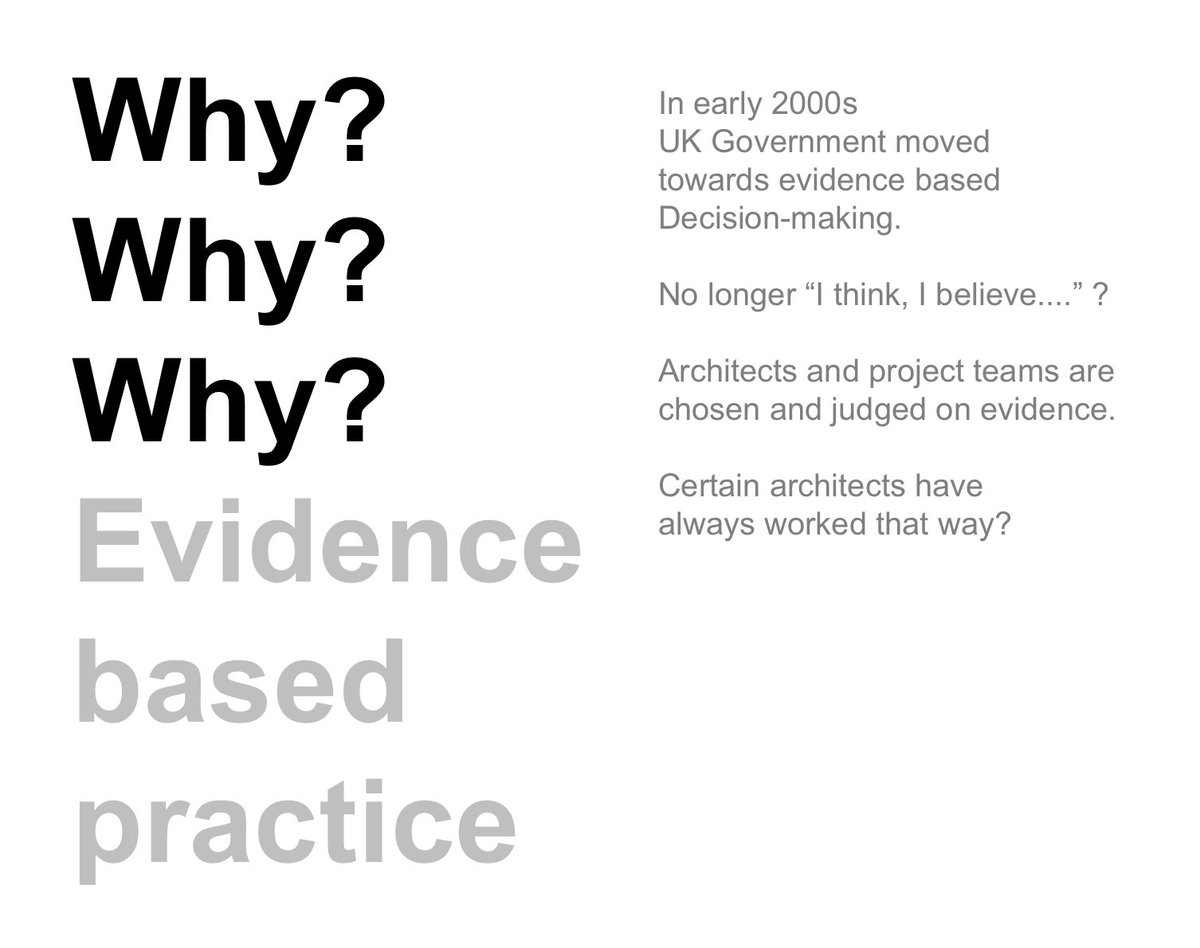 Why?
Why?
Why?
Evidence based practice

In early 2000s UK Government moved towards evidence based Decision-making.

No longer “I think, I believe....” ?

Architects and project teams are chosen and judged on evidence.

Certain architects have always worked that way?